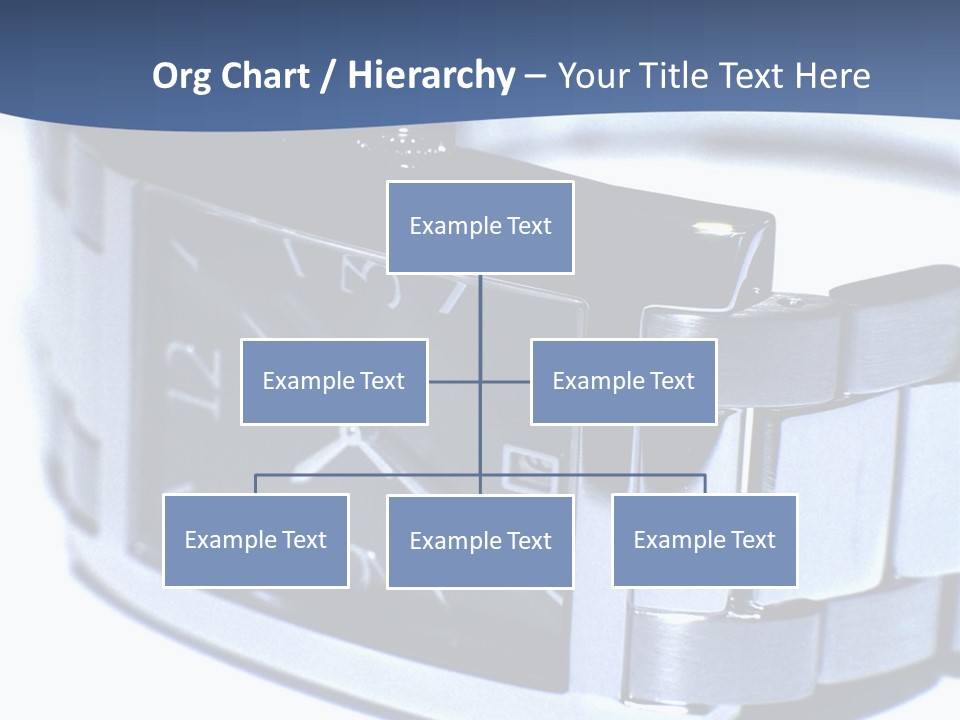 Org Chart / Hierarchy – Your Title Text Here

Example Text

Example Text

Example Text

Example Text

Example Text

Example Text